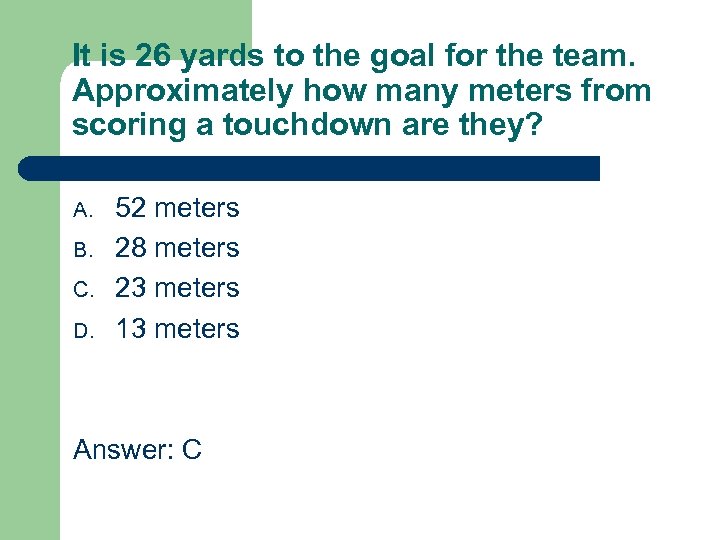 It is 26 yards to the goal for the team. Approximately how many meters from scoring a touchdown are they?

A. 52 meters
B. 28 meters
C. 23 meters
D. 13 meters

Answer: C